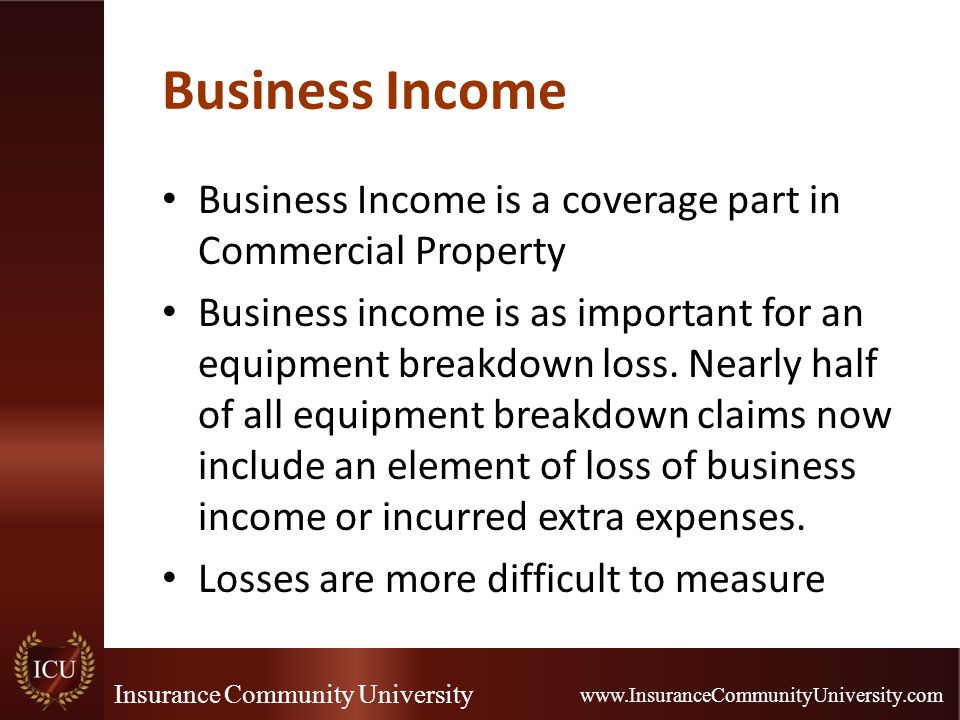 Business Income

• Business Income is a coverage part in Commercial Property

• Business income is as important for an equipment breakdown loss. Nearly half of all equipment breakdown claims now include an element of loss of business income or incurred extra expenses.

• Losses are more difficult to measure

ICU

Insurance Community University

www.InsuranceCommunityUniversity.com